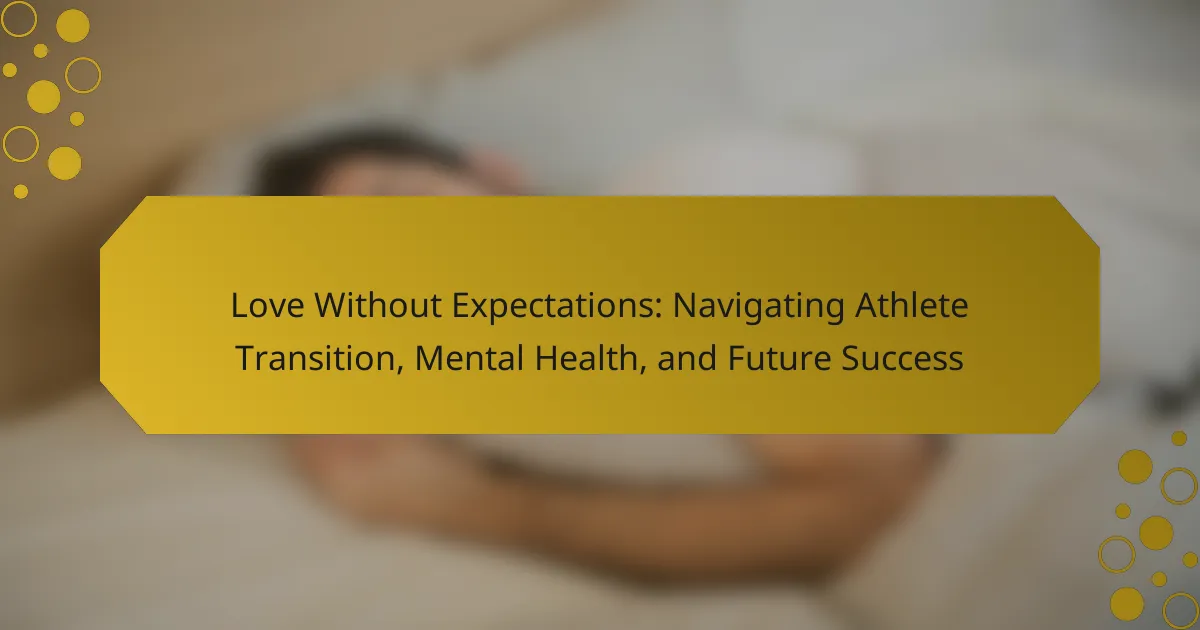 Love Without Expectations: Navigating Athlete Transition, Mental Health, and Future Success